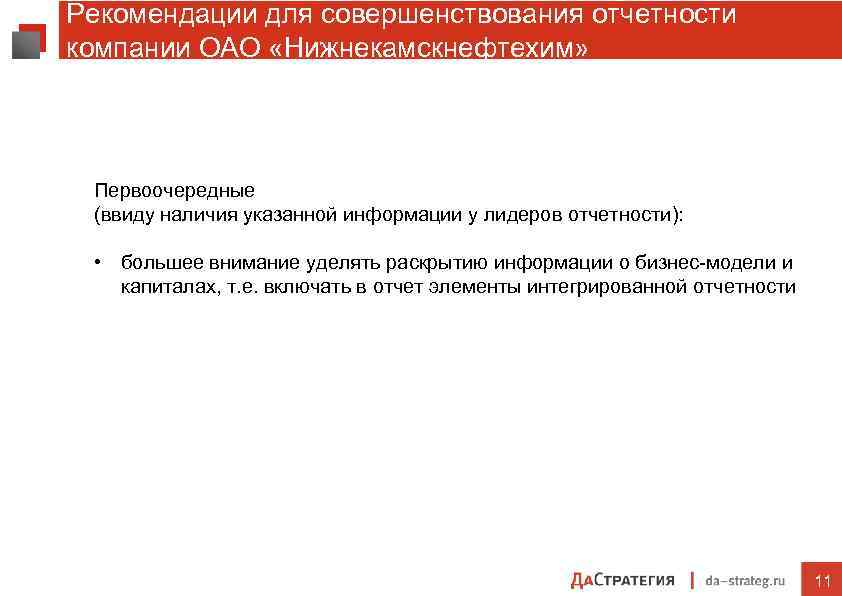 Рекомендации для совершенствования отчетности компании ОАО «Нижнекамскнефтехим»

Первоочередные
(ввиду наличия указанной информации у лидеров отчетности):

• большее внимание уделять раскрытию информации о бизнес-модели и капиталах, т.е. включать в отчет элементы интегрированной отчетности

ДаСтратегия | da-strateg.ru 11